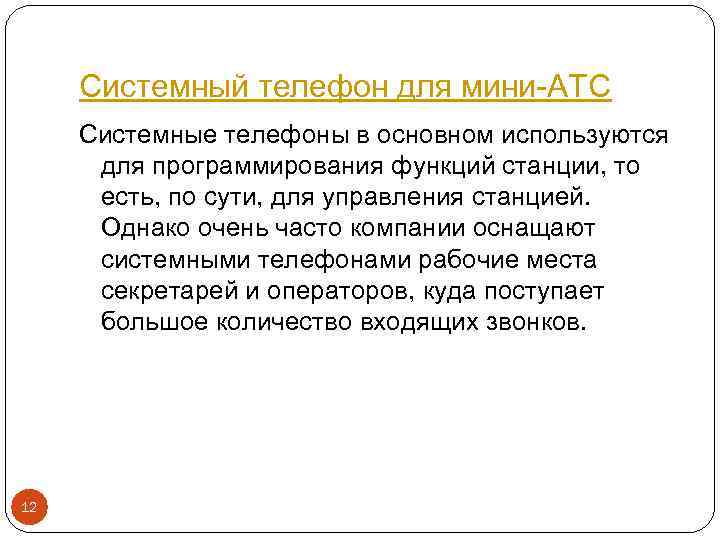 Системный телефон для мини-АТС

Системные телефоны в основном используются для программирования функций станции, то есть, по сути, для управления станцией. Однако очень часто компании оснащают системными телефонами рабочие места секретарей и операторов, куда поступает большое количество входящих звонков.

12